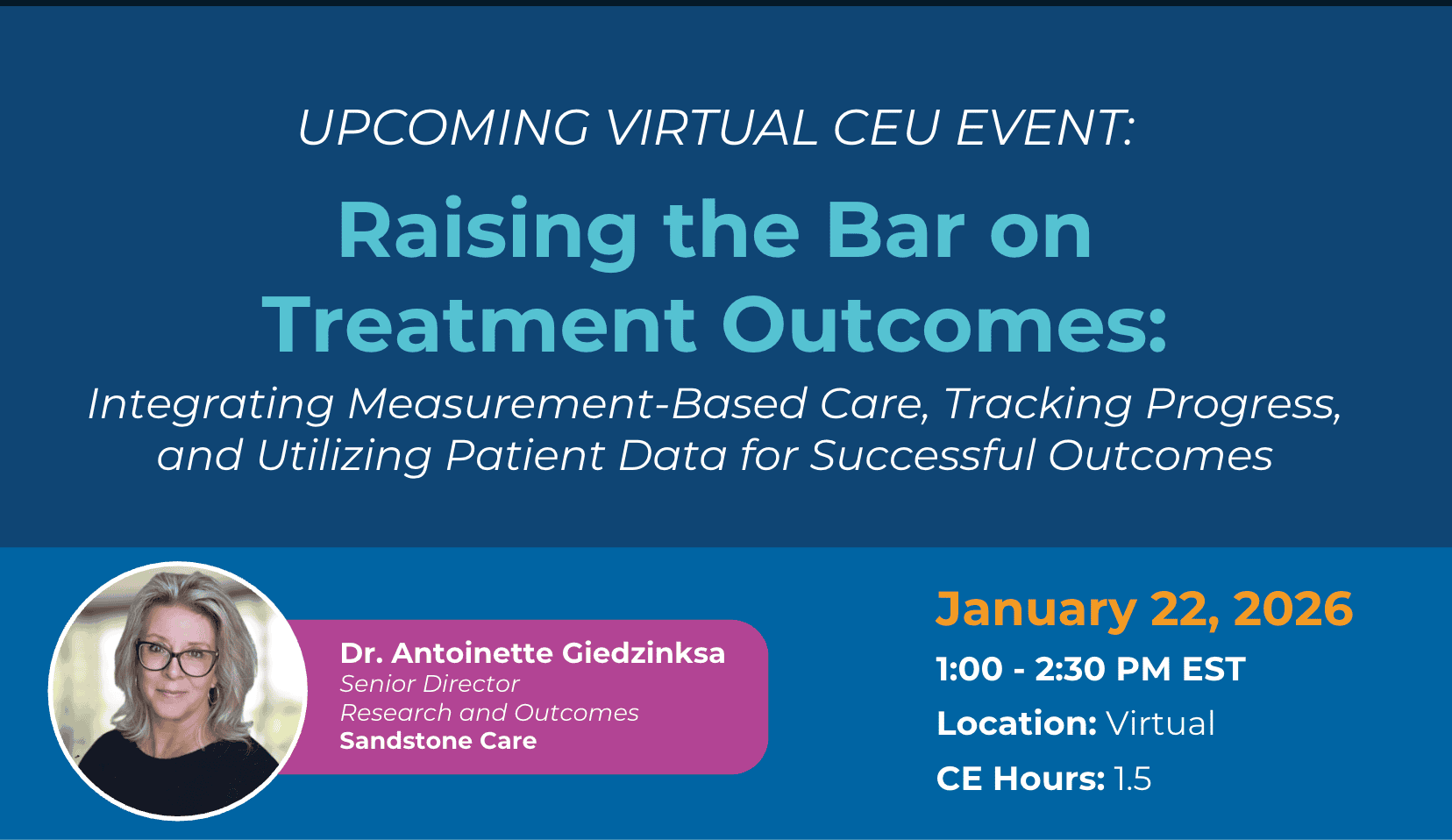 UPCOMING VIRTUAL CEU EVENT:

Raising the Bar on Treatment Outcomes:

Integrating Measurement-Based Care, Tracking Progress, and Utilizing Patient Data for Successful Outcomes

Dr. Antoinette Giedzinksa
Senior Director
Research and Outcomes
Sandstone Care

January 22, 2026
1:00 - 2:30 PM EST
Location: Virtual
CE Hours: 1.5